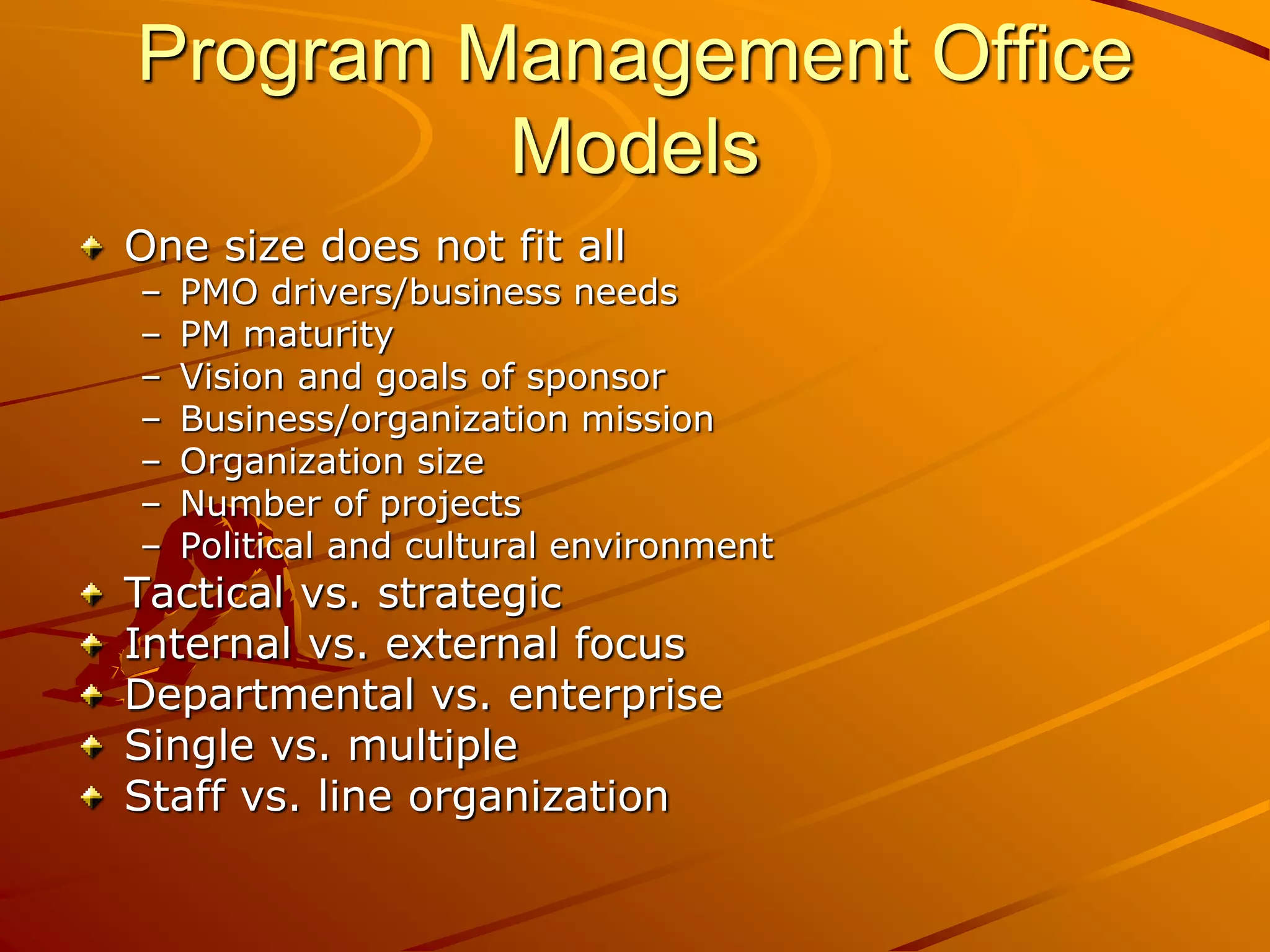 Program Management Office Models

One size does not fit all
– PMO drivers/business needs
– PM maturity
– Vision and goals of sponsor
– Business/organization mission
– Organization size
– Number of projects
– Political and cultural environment

Tactical vs. strategic
Internal vs. external focus
Departmental vs. enterprise
Single vs. multiple
Staff vs. line organization